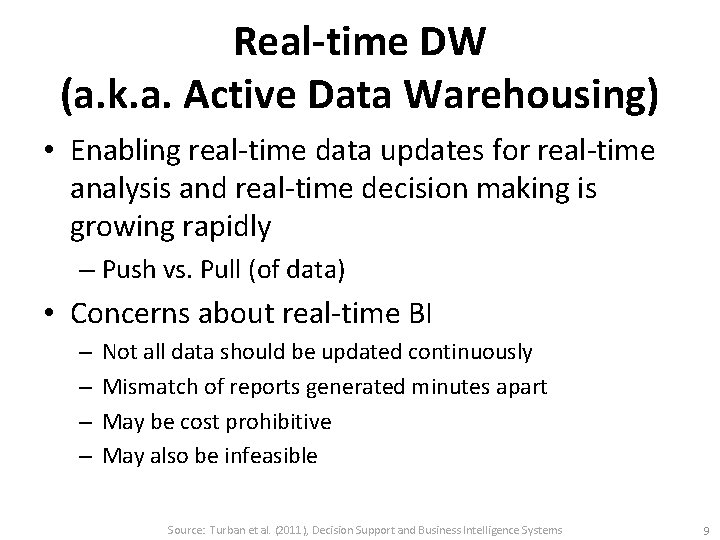 Real-time DW
(a.k.a. Active Data Warehousing)

• Enabling real-time data updates for real-time analysis and real-time decision making is growing rapidly
– Push vs. Pull (of data)

• Concerns about real-time BI
– Not all data should be updated continuously
– Mismatch of reports generated minutes apart
– May be cost prohibitive
– May also be infeasible

Source: Turban et al. (2011), Decision Support and Business Intelligence Systems

9